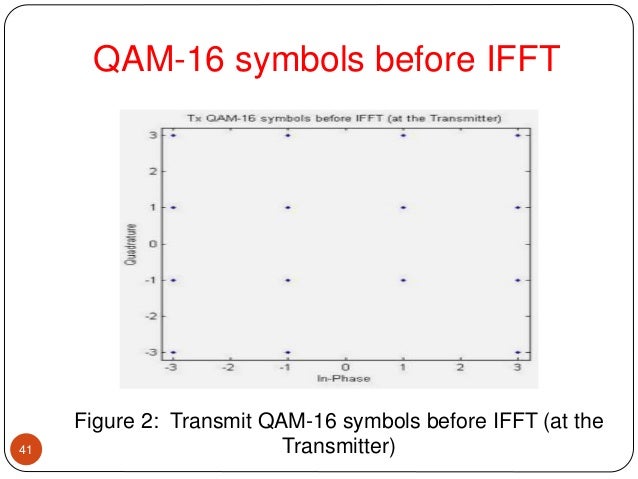 QAM-16 symbols before IFFT

Tx QAM-16 symbols before IFFT (at the Transmitter)

3
2
1
0
-1
-2
-3

Quadrature

-3 -2 -1 0 1 2 3

In-Phase

Figure 2: Transmit QAM-16 symbols before IFFT (at the Transmitter)

41